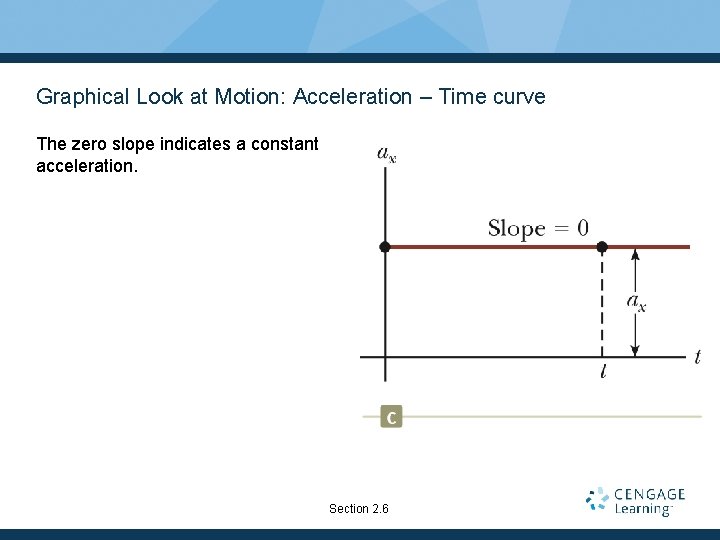 Graphical Look at Motion: Acceleration – Time curve

The zero slope indicates a constant acceleration.

$a_x$

Slope = 0

$a_x$

$t$

$t$

c

Section 2.6

CENGAGE Learning